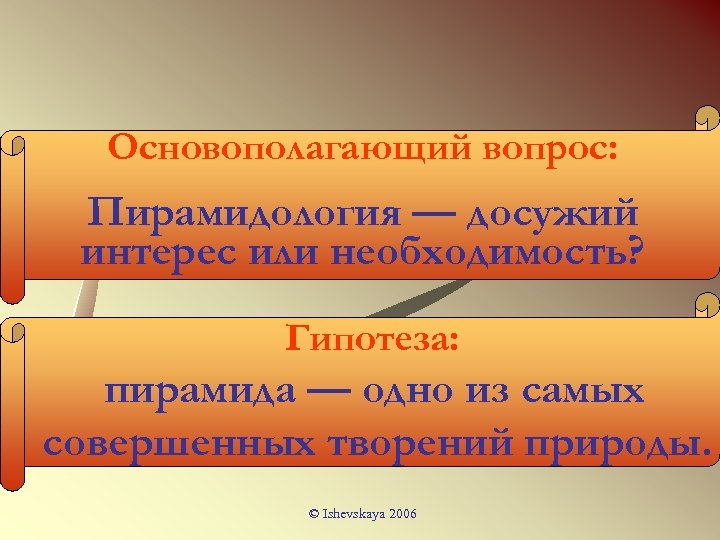 Основополагающий вопрос:

Пирамидология — досужий интерес или необходимость?

Гипотеза:

пирамида — одно из самых совершенных творений природы.

© Ishevskaya 2006